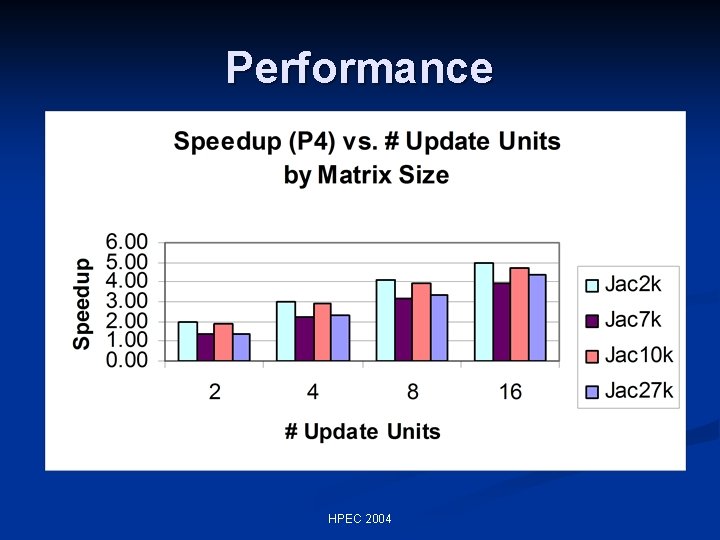 Performance

Speedup (P4) vs. # Update Units by Matrix Size

Speedup

6.00
5.00
4.00
3.00
2.00
1.00
0.00

2
4
8
16

# Update Units

Jac2k
Jac7k
Jac10k
Jac27k

HPEC 2004